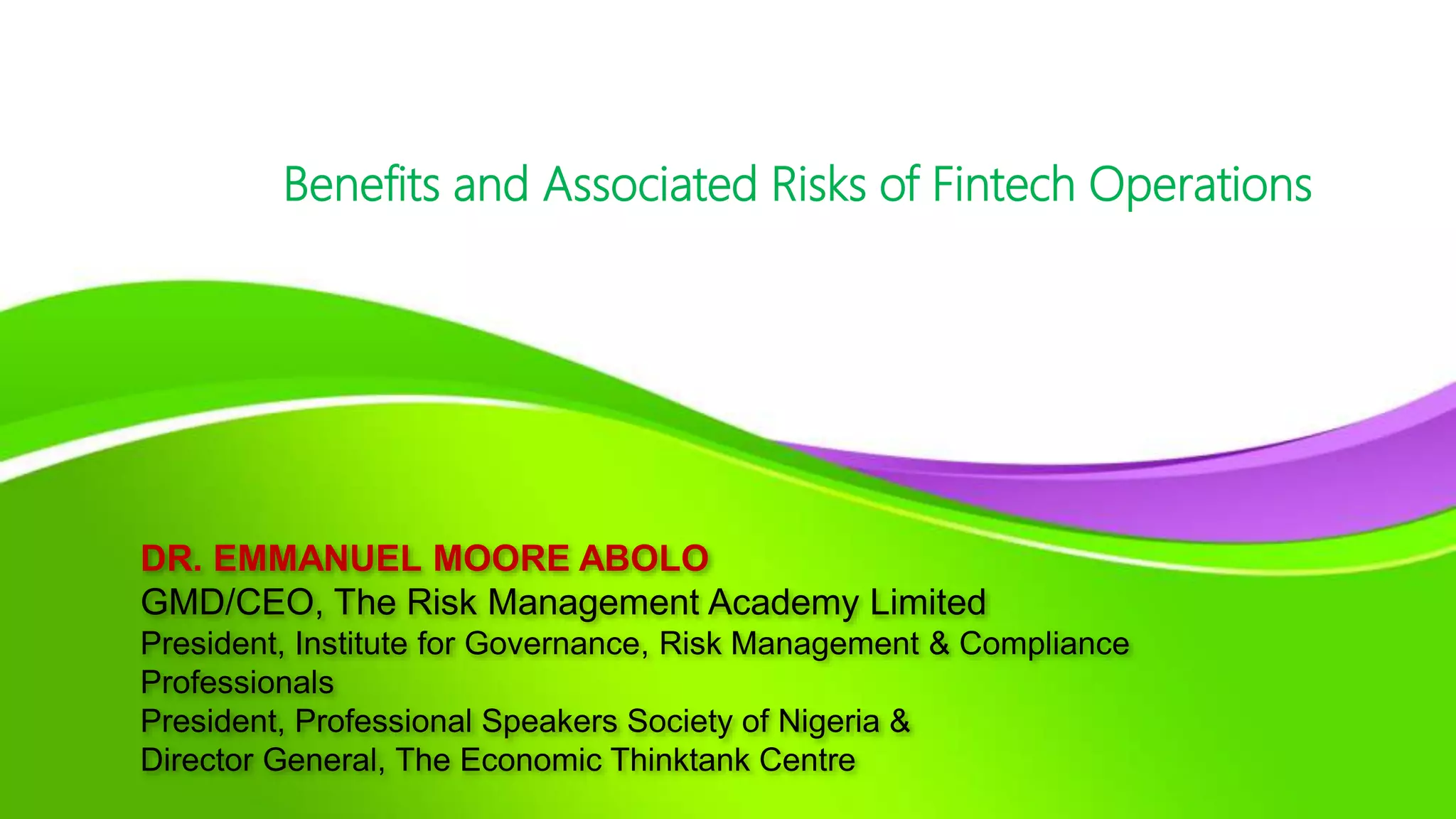 Benefits and Associated Risks of Fintech Operations

DR. EMMANUEL MOORE ABOLO
GMD/CEO, The Risk Management Academy Limited
President, Institute for Governance, Risk Management & Compliance Professionals
President, Professional Speakers Society of Nigeria &
Director General, The Economic Thinktank Centre